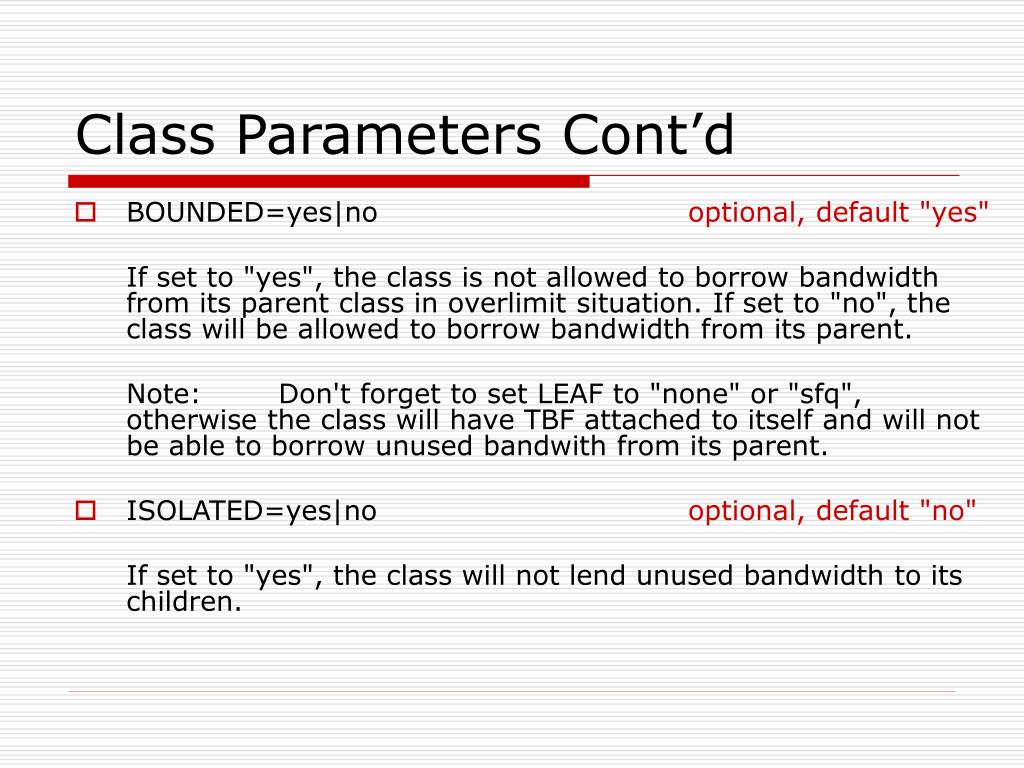 Class Parameters Cont’d

BOUNDED=yes|no optional, default "yes"

If set to "yes", the class is not allowed to borrow bandwidth from its parent class in overlimit situation. If set to "no", the class will be allowed to borrow bandwidth from its parent.

Note: Don't forget to set LEAF to "none" or "sfq", otherwise the class will have TBF attached to itself and will not be able to borrow unused bandwith from its parent.

ISOLATED=yes|no optional, default "no"

If set to "yes", the class will not lend unused bandwidth to its children.